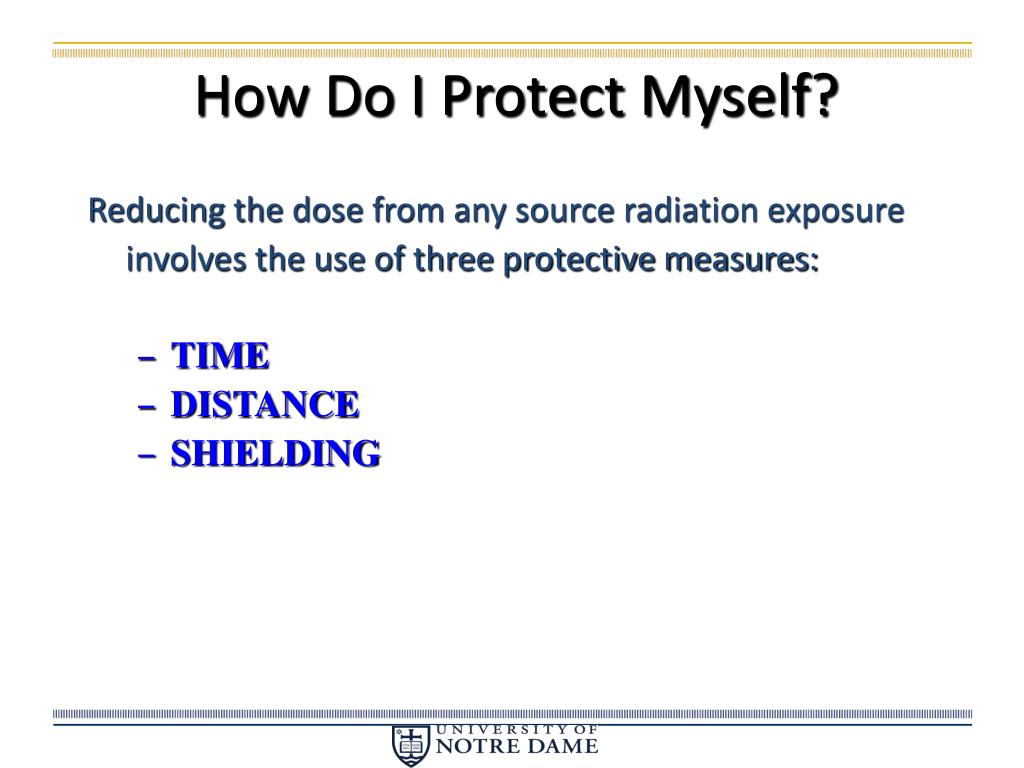 How Do I Protect Myself?

Reducing the dose from any source radiation exposure involves the use of three protective measures:

– TIME
– DISTANCE
– SHIELDING

UNIVERSITY OF
NOTRE DAME